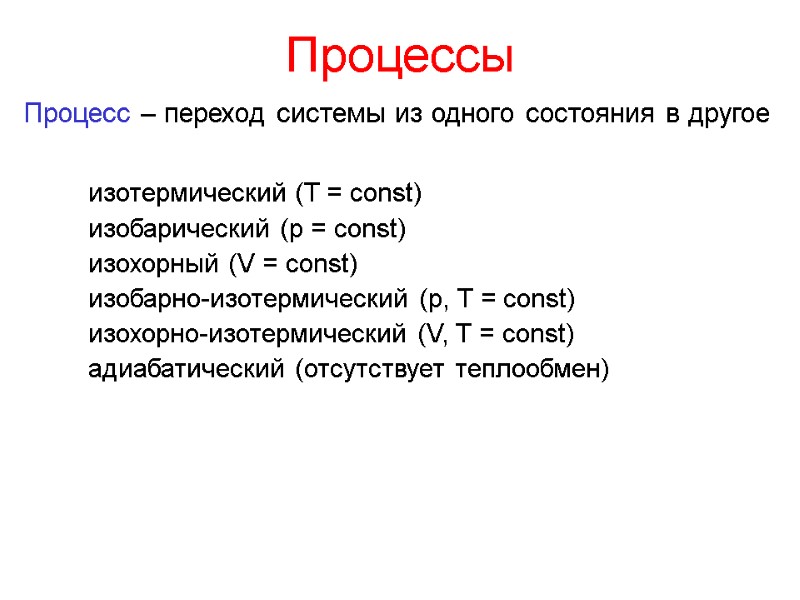 Процессы

Процесс – переход системы из одного состояния в другое

изотермический (T = const)
изобарический (p = const)
изохорный (V = const)
изобарно-изотермический (p, T = const)
изохорно-изотермический (V, T = const)
адиабатический (отсутствует теплообмен)